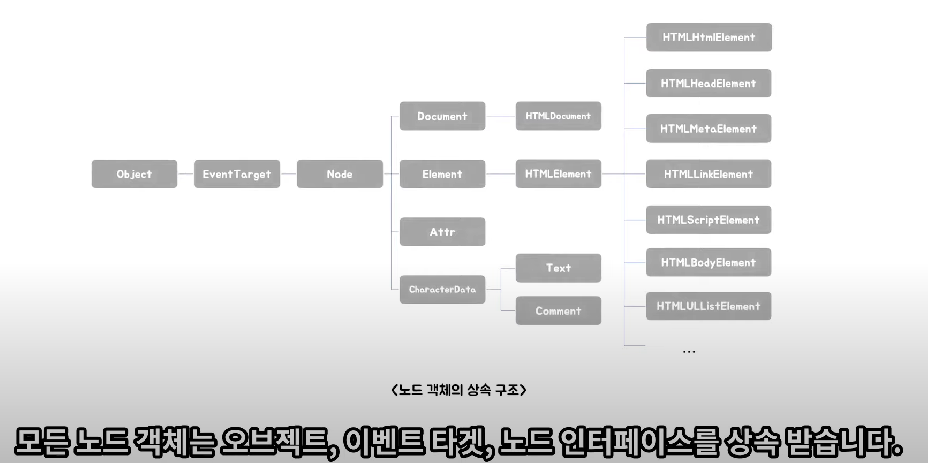 Object
EventTarget
Node
Document
Element
Attr
CharacterData
HTMLDocument
HTMLElement
Text
Comment
HTMLHtmlElement
HTMLHeadElement
HTMLMetaElement
HTMLLinkElement
HTMLScriptElement
HTMLBodyElement
HTMLUListElement
...

<노드 객체의 상속 구조>

모든 노드 객체는 오브젝트, 이벤트 타겟, 노드 인터페이스를 상속 받습니다.